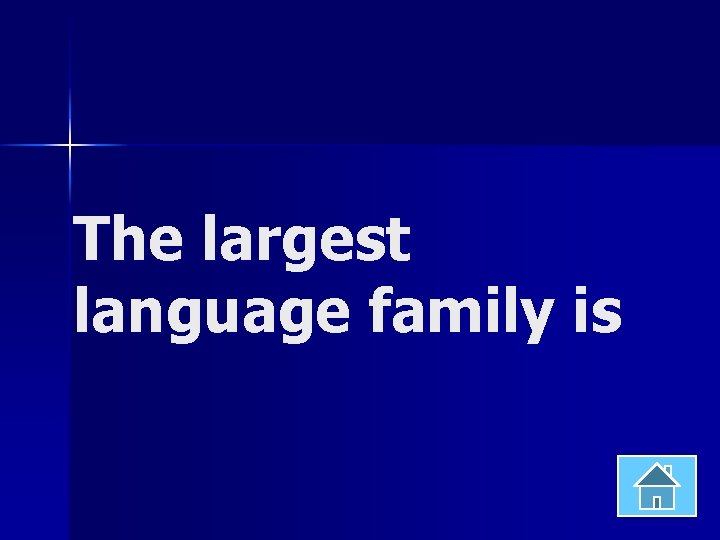 The largest language family is